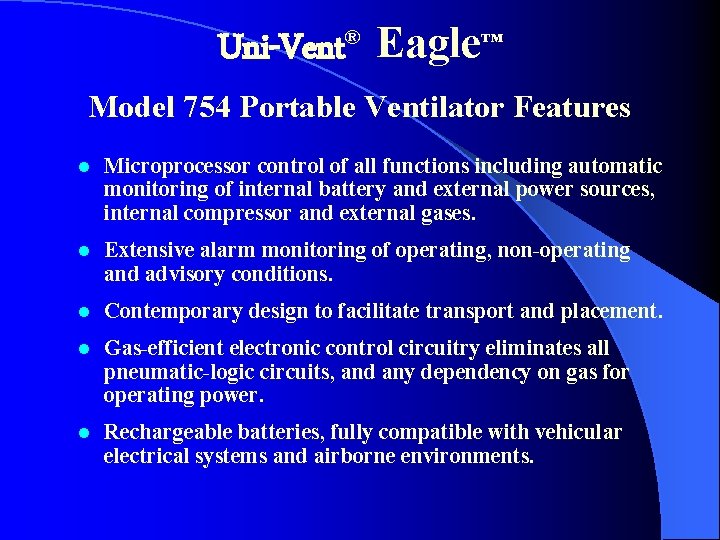 Uni-Vent® Eagle™

Model 754 Portable Ventilator Features

- Microprocessor control of all functions including automatic monitoring of internal battery and external power sources, internal compressor and external gases.
- Extensive alarm monitoring of operating, non-operating and advisory conditions.
- Contemporary design to facilitate transport and placement.
- Gas-efficient electronic control circuitry eliminates all pneumatic-logic circuits, and any dependency on gas for operating power.
- Rechargeable batteries, fully compatible with vehicular electrical systems and airborne environments.